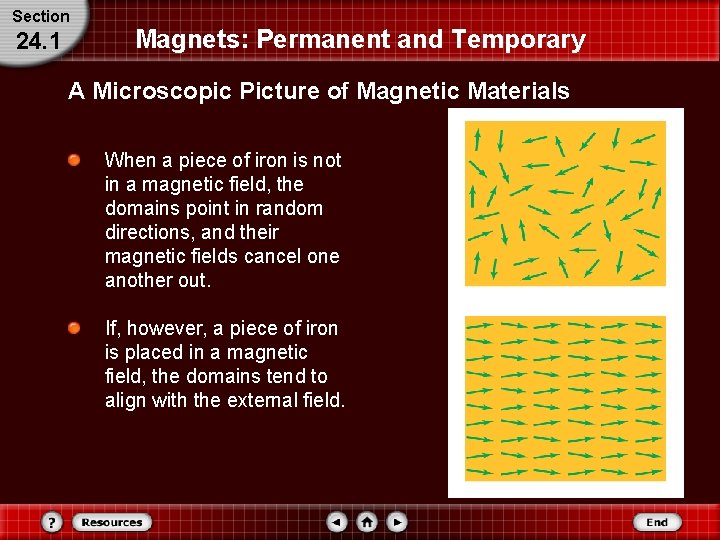 Section
24.1

Magnets: Permanent and Temporary

A Microscopic Picture of Magnetic Materials

When a piece of iron is not in a magnetic field, the domains point in random directions, and their magnetic fields cancel one another out.

If, however, a piece of iron is placed in a magnetic field, the domains tend to align with the external field.

?
Resources
End